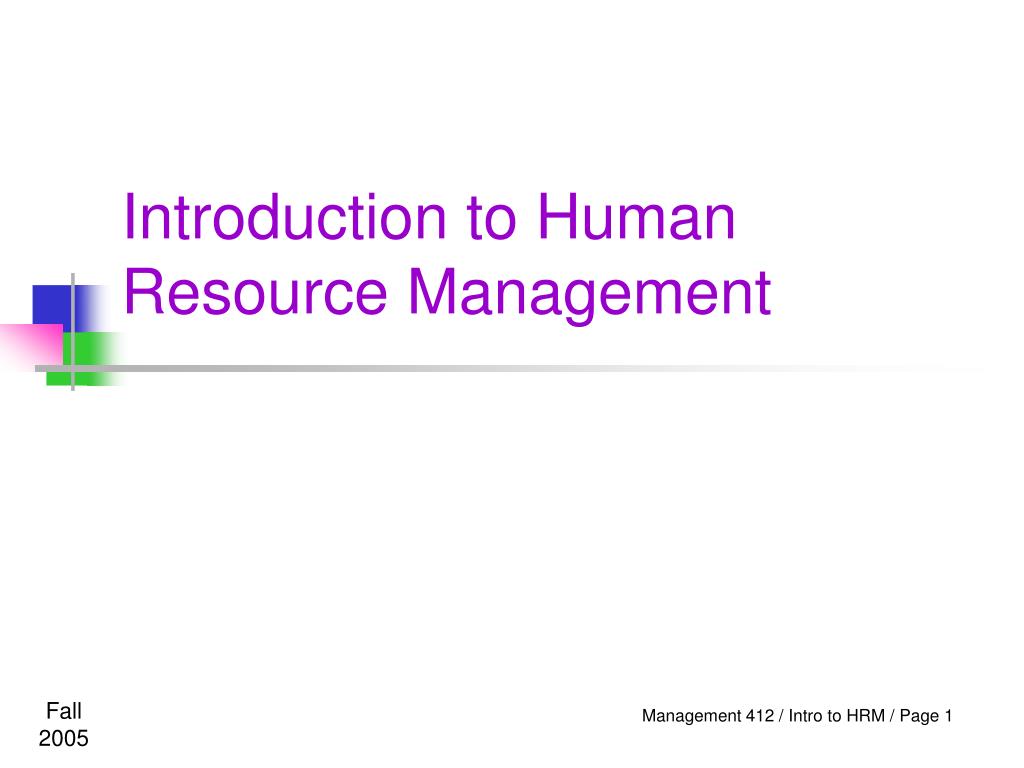 Introduction to Human Resource Management

Fall 2005

Management 412 / Intro to HRM / Page 1